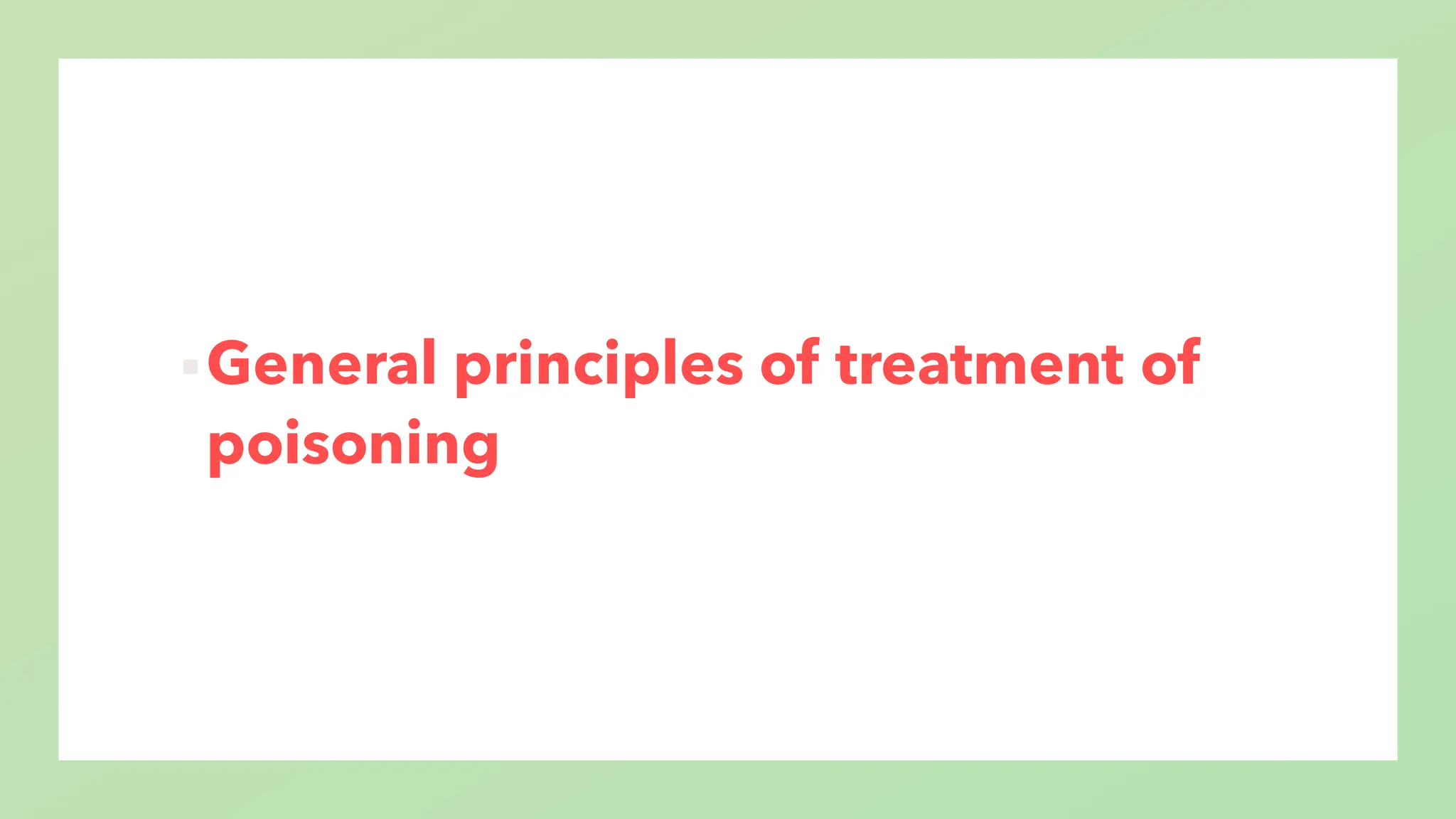 General principles of treatment of poisoning